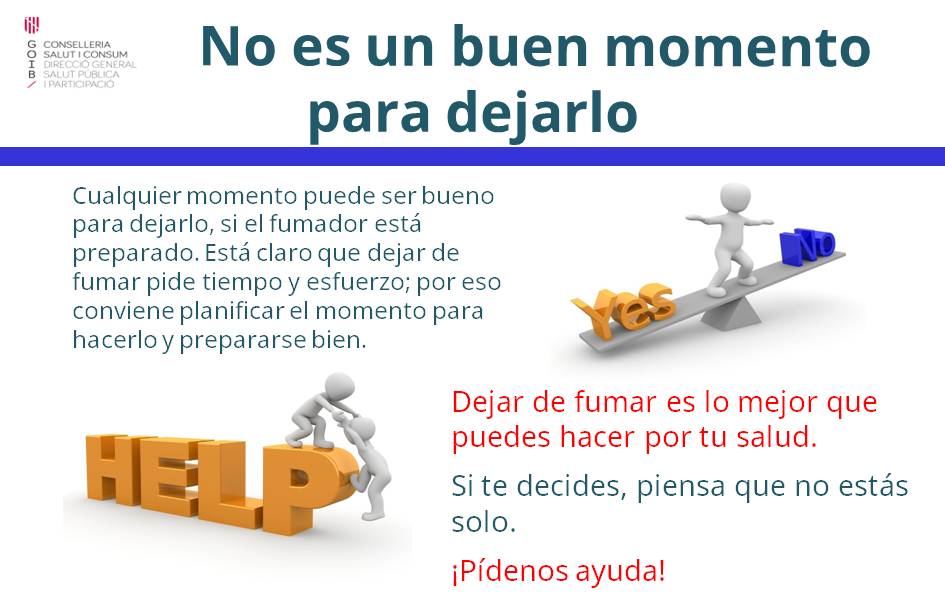 G O I B
CONSELLERIA SALUT I CONSUM
DIRECCIÓ GENERAL SALUT PÚBLICA I PARTICIPACIÓ

No es un buen momento para dejarlo

Cualquier momento puede ser bueno para dejarlo, si el fumador está preparado. Está claro que dejar de fumar pide tiempo y esfuerzo; por eso conviene planificar el momento para hacerlo y prepararse bien.

Yes
No

HELP

Dejar de fumar es lo mejor que puedes hacer por tu salud.

Si te decides, piensa que no estás solo.

¡Pídenos ayuda!